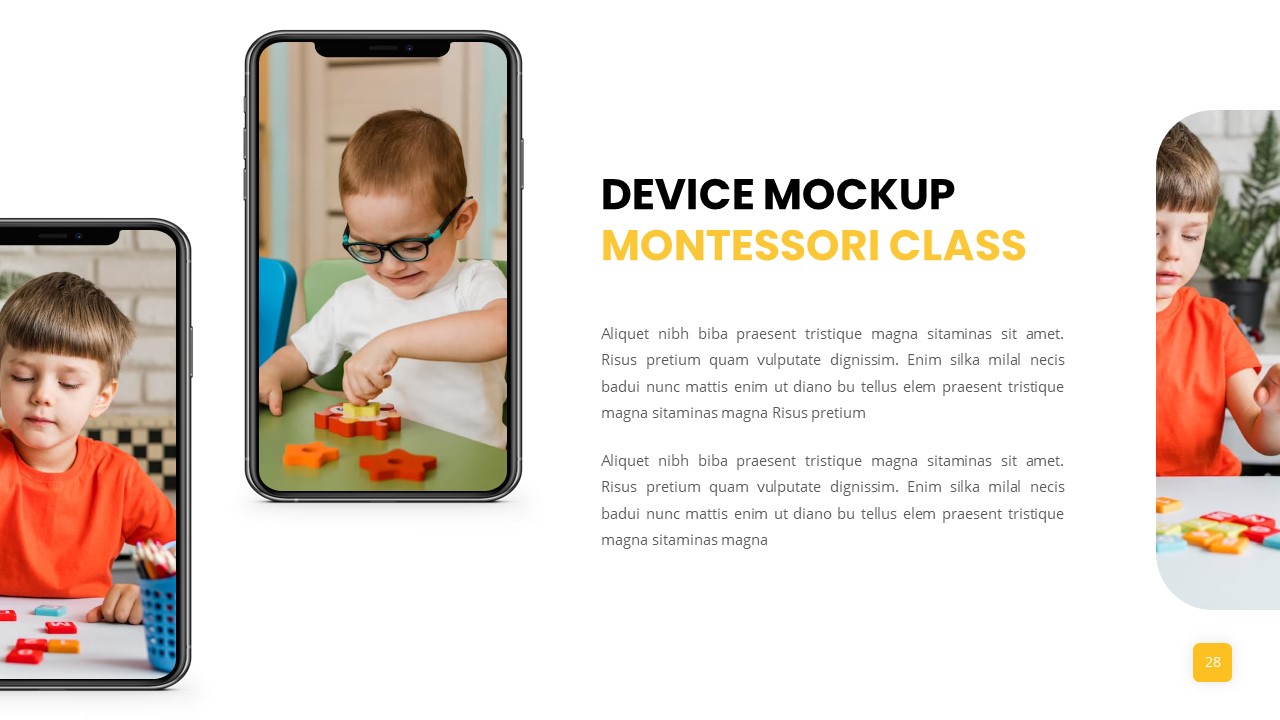 DEVICE MOCKUP
MONTESSORI CLASS

Aliquet nibh biba praesent tristique magna sitaminas sit amet. Risus pretium quam vulputate dignissim. Enim silka milal necis badui nunc mattis enim ut diano bu tellus elem praesent tristique magna sitaminas magna Risus pretium

Aliquet nibh biba praesent tristique magna sitaminas sit amet. Risus pretium quam vulputate dignissim. Enim silka milal necis badui nunc mattis enim ut diano bu tellus elem praesent tristique magna sitaminas magna

28